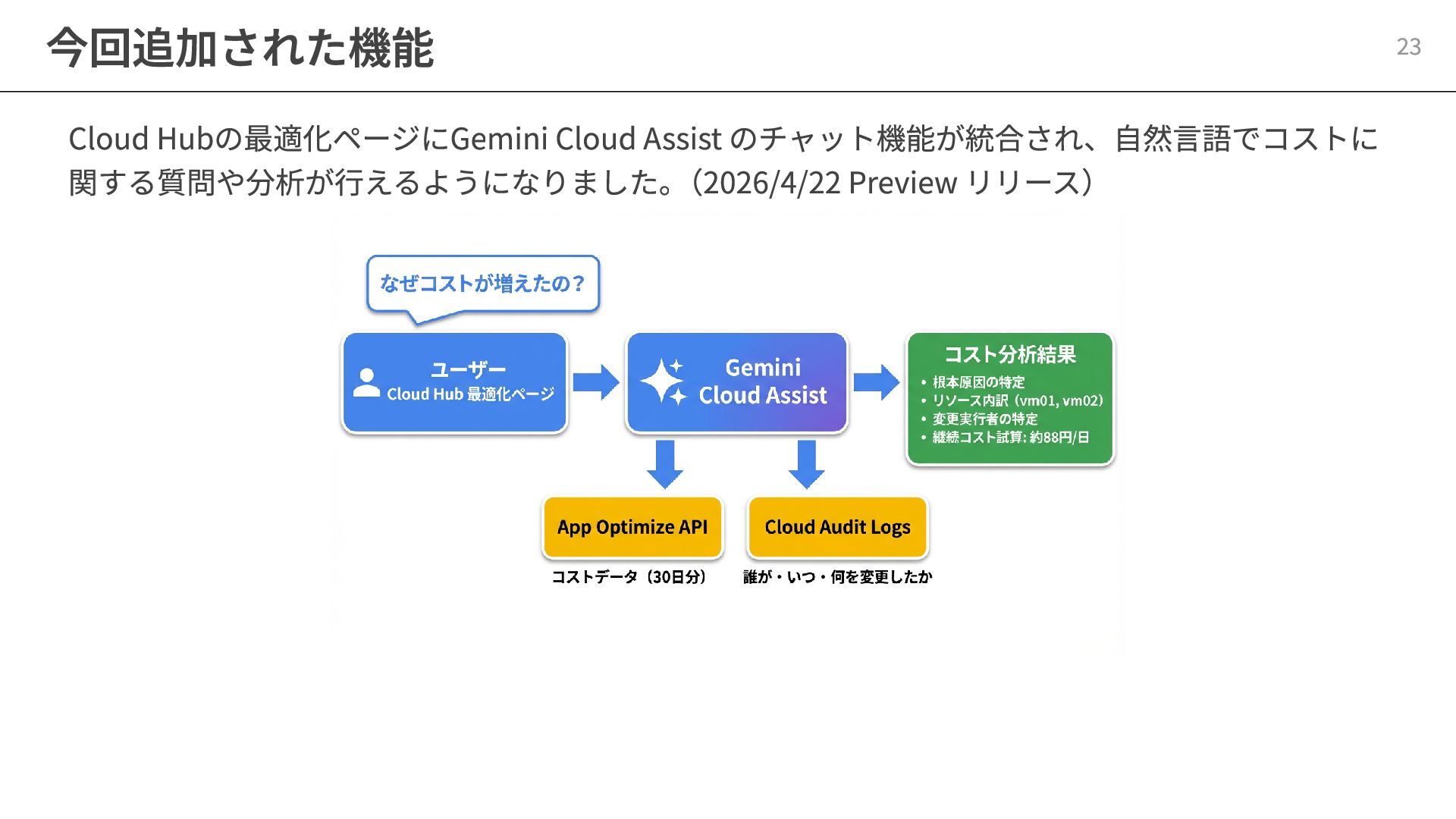 今回追加された機能

23

Cloud Hubの最適化ページにGemini Cloud Assist のチャット機能が統合され、自然言語でコストに関する質問や分析が行えるようになりました。（2026/4/22 Preview リリース）

なぜコストが増えたの？

ユーザー
Cloud Hub 最適化ページ

Gemini
Cloud Assist

コスト分析結果
• 根本原因の特定
• リソース内訳（vm01, vm02）
• 変更実行者の特定
• 継続コスト試算: 約88円/日

App Optimize API
コストデータ（30日分）

Cloud Audit Logs
誰が・いつ・何を変更したか